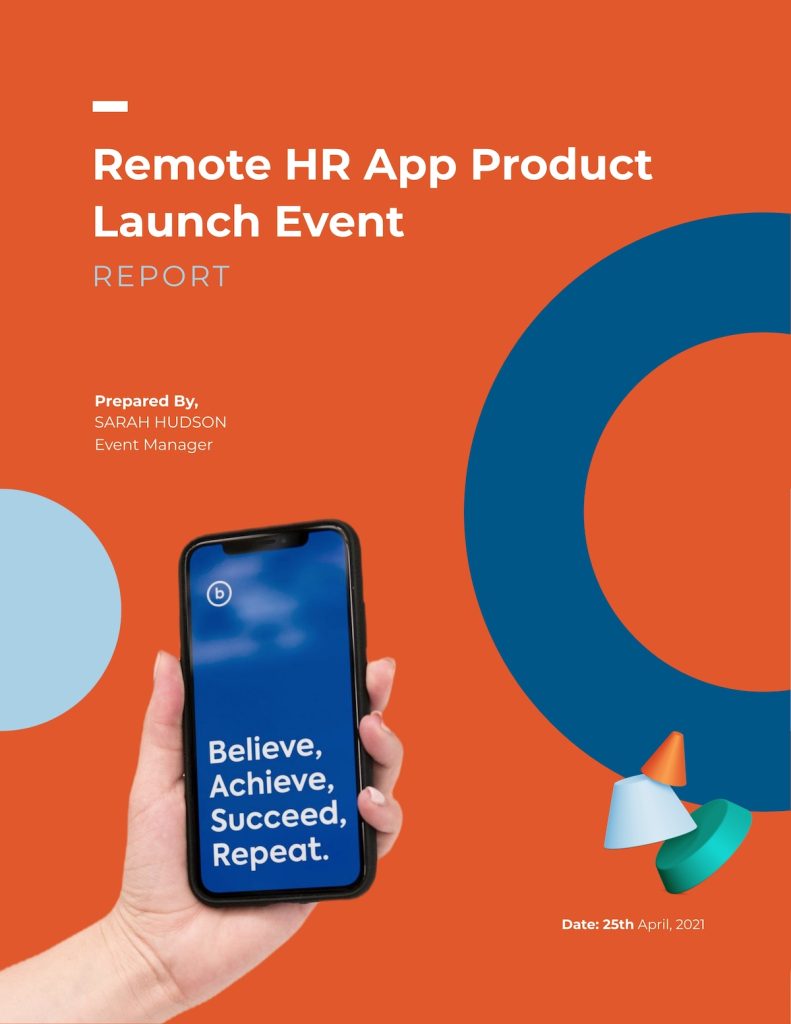 Remote HR App Product Launch Event

REPORT

Prepared By,
SARAH HUDSON
Event Manager

b

Believe, Achieve, Succeed, Repeat.

Date: 25th April, 2021